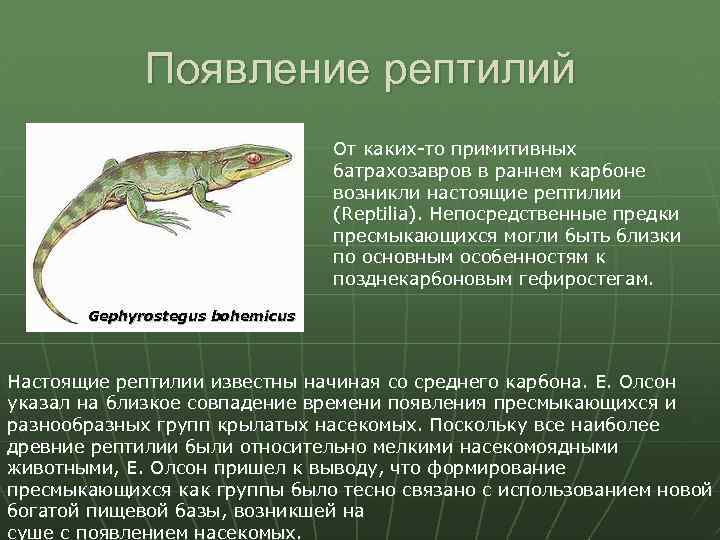 Появление рептилий

Gephyrostegus bohemicus

От каких-то примитивных батрахозавров в раннем карбоне возникли настоящие рептилии (Reptilia). Непосредственные предки пресмыкающихся могли быть близки по основным особенностям к позднекарбоновым гефиростегам.

Настоящие рептилии известны начиная со среднего карбона. Е. Олсон указал на близкое совпадение времени появления пресмыкающихся и разнообразных групп крылатых насекомых. Поскольку все наиболее древние рептилии были относительно мелкими насекомоядными животными, Е. Олсон пришел к выводу, что формирование пресмыкающихся как группы было тесно связано с использованием новой богатой пищевой базы, возникшей на суше с появлением насекомых.